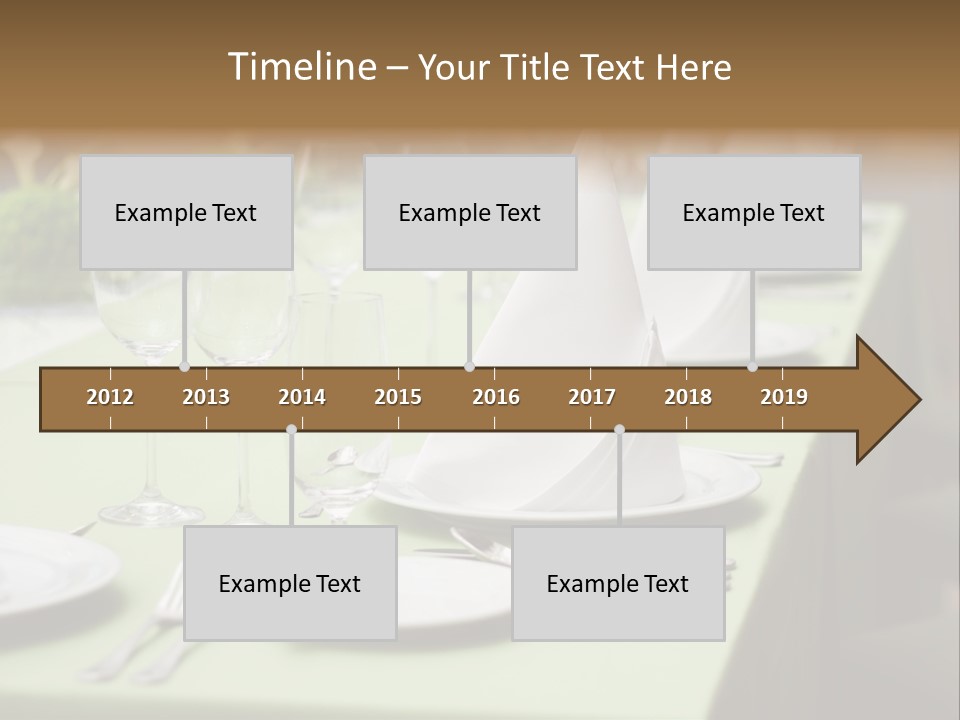 Timeline – Your Title Text Here

Example Text

Example Text

Example Text

2012 2013 2014 2015 2016 2017 2018 2019

Example Text

Example Text